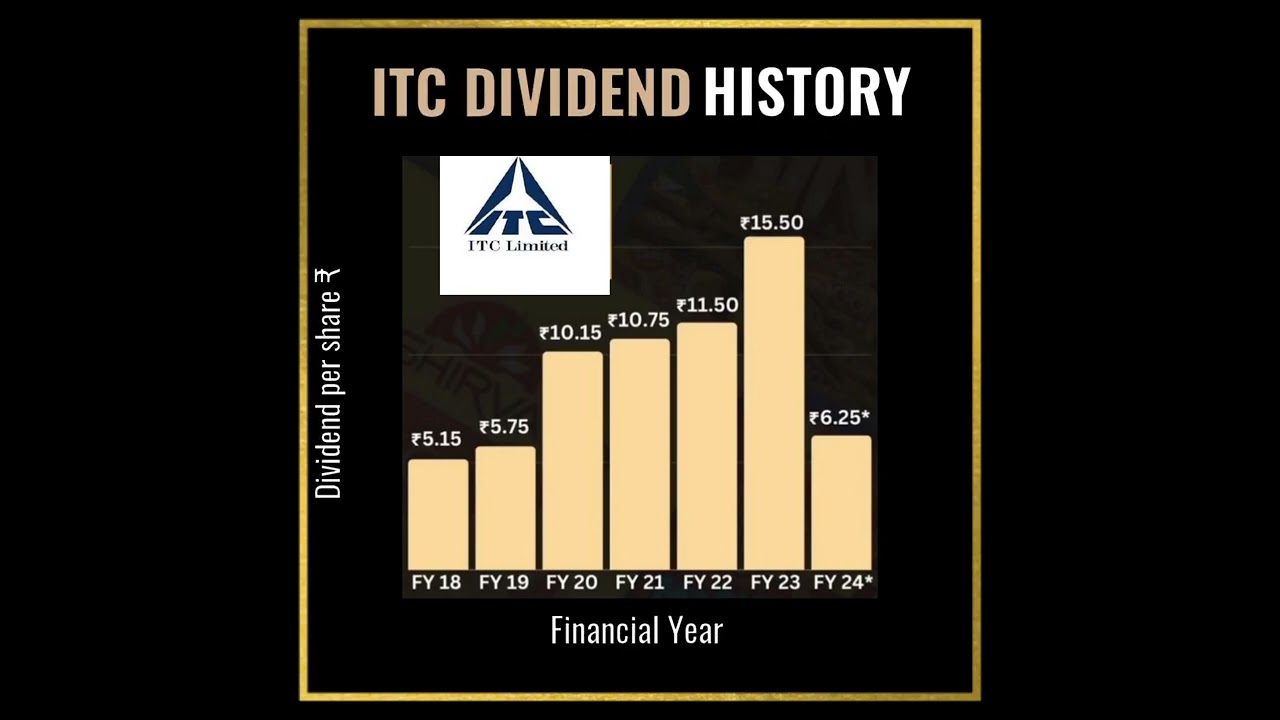 ITC DIVIDEND HISTORY

ITC
ITC Limited

Dividend per share ₹

₹5.15
₹5.75
₹10.15
₹10.75
₹11.50
₹15.50
₹6.25*

FY 18
FY 19
FY 20
FY 21
FY 22
FY 23
FY 24*

Financial Year